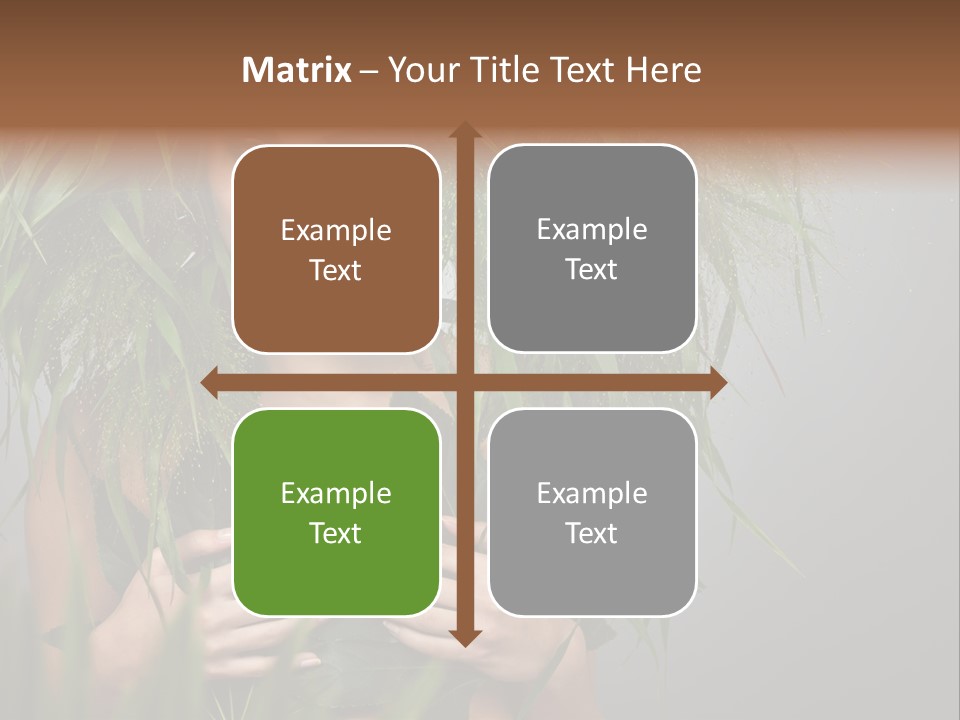 Matrix – Your Title Text Here

Example Text

Example Text

Example Text

Example Text